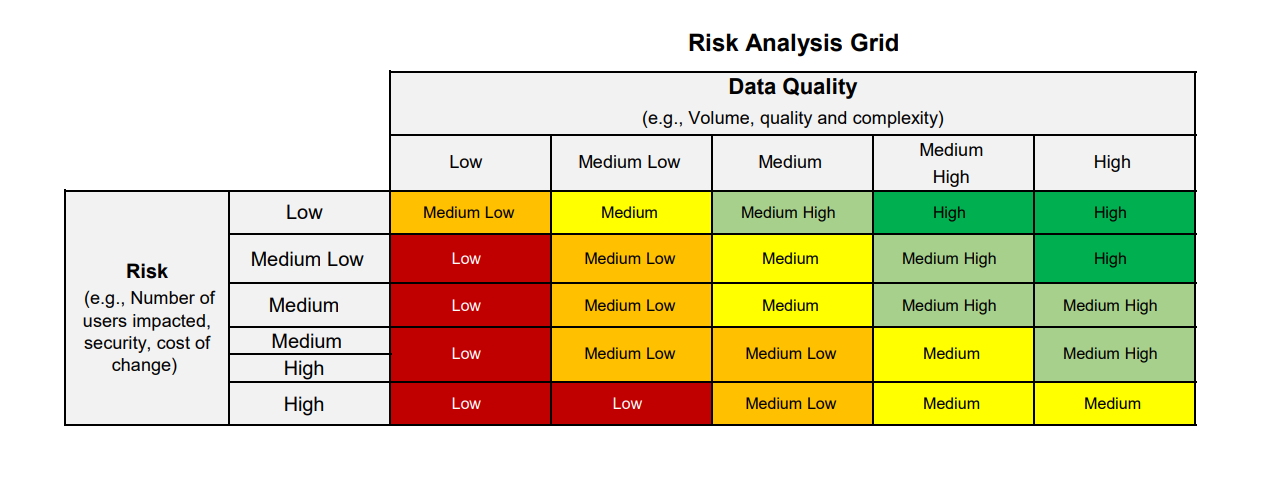 Risk Analysis Grid

| | | Data Quality (e.g., Volume, quality and complexity) | | | | |
|---|---|---|---|---|---|---|
| | | Low | Medium Low | Medium | Medium High | High |
| Risk (e.g., Number of users impacted, security, cost of change) | Low | Medium Low | Medium | Medium High | High | High |
| | Medium Low | Low | Medium Low | Medium | Medium High | High |
| | Medium | Low | Medium Low | Medium | Medium High | Medium High |
| | Medium High | Low | Medium Low | Medium Low | Medium | Medium High |
| | High | Low | Low | Medium Low | Medium | Medium |